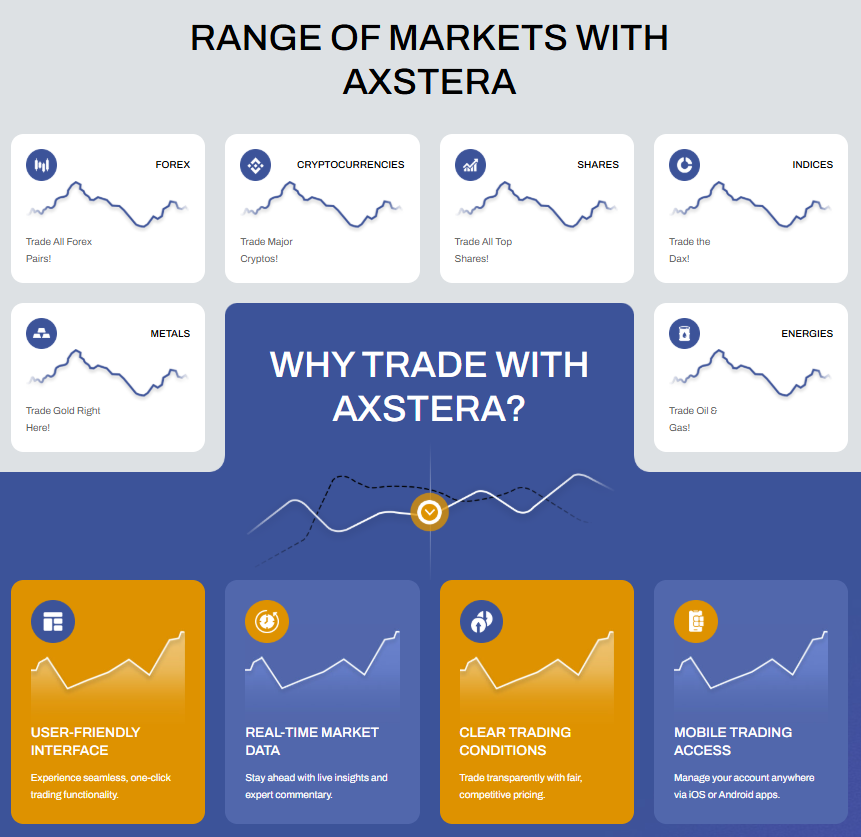 RANGE OF MARKETS WITH AXSTERA

FOREX

Trade All Forex Pairs!

CRYPTOCURRENCIES

Trade Major Cryptos!

SHARES

Trade All Top Shares!

INDICES

Trade the Dax!

METALS

Trade Gold Right Here!

WHY TRADE WITH AXSTERA?

ENERGIES

Trade Oil & Gas!

USER-FRIENDLY INTERFACE

Experience seamless, one-click trading functionality.

REAL-TIME MARKET DATA

Stay ahead with live insights and expert commentary.

CLEAR TRADING CONDITIONS

Trade transparently with fair, competitive pricing.

MOBILE TRADING ACCESS

Manage your account anywhere via iOS or Android apps.